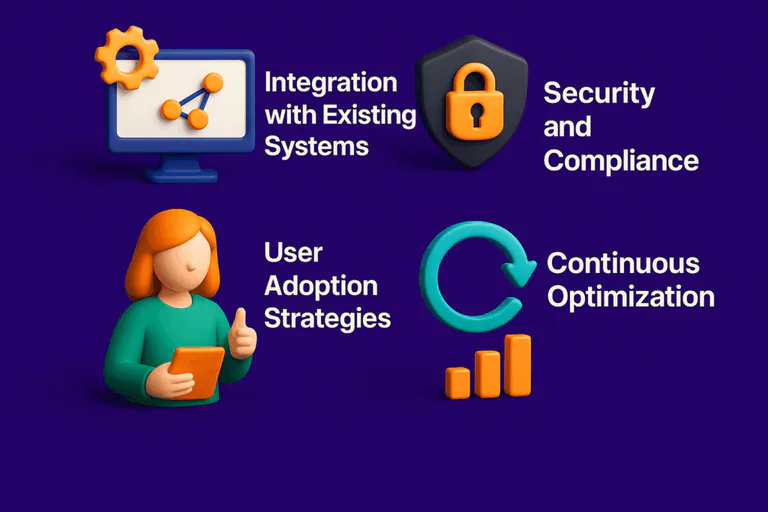 Integration with Existing Systems

Security and Compliance

User Adoption Strategies

Continuous Optimization